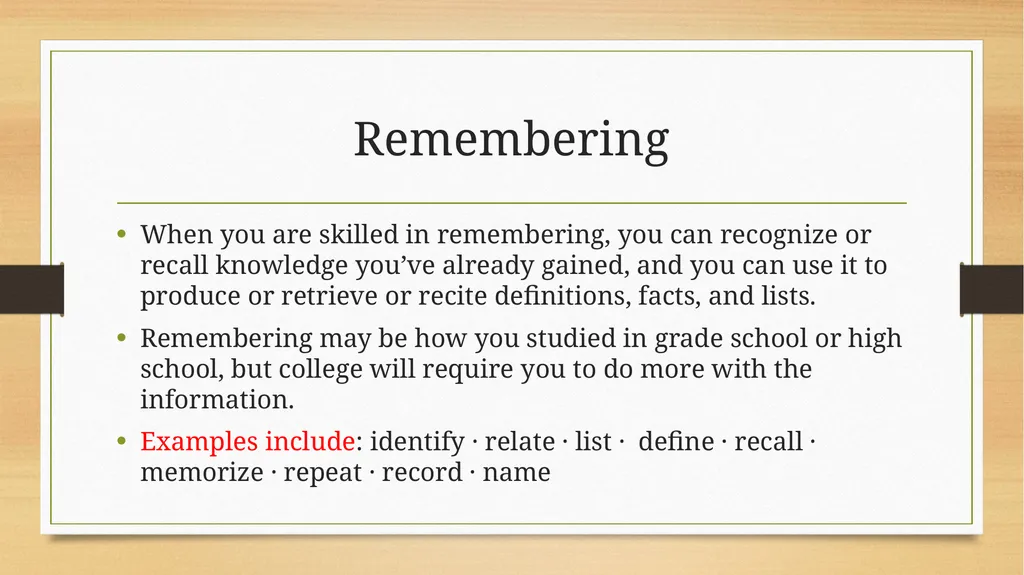 Remembering

• When you are skilled in remembering, you can recognize or recall knowledge you’ve already gained, and you can use it to produce or retrieve or recite definitions, facts, and lists.

• Remembering may be how you studied in grade school or high school, but college will require you to do more with the information.

• Examples include: identify · relate · list · define · recall · memorize · repeat · record · name